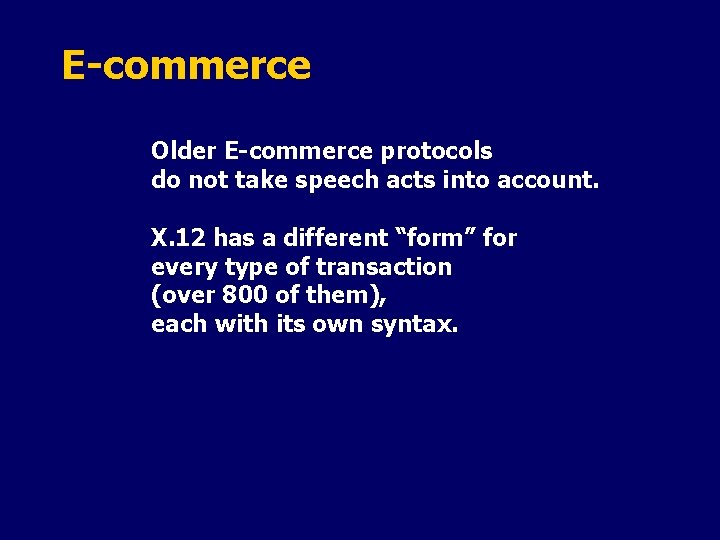 E-commerce

Older E-commerce protocols do not take speech acts into account.

X.12 has a different “form” for every type of transaction (over 800 of them), each with its own syntax.